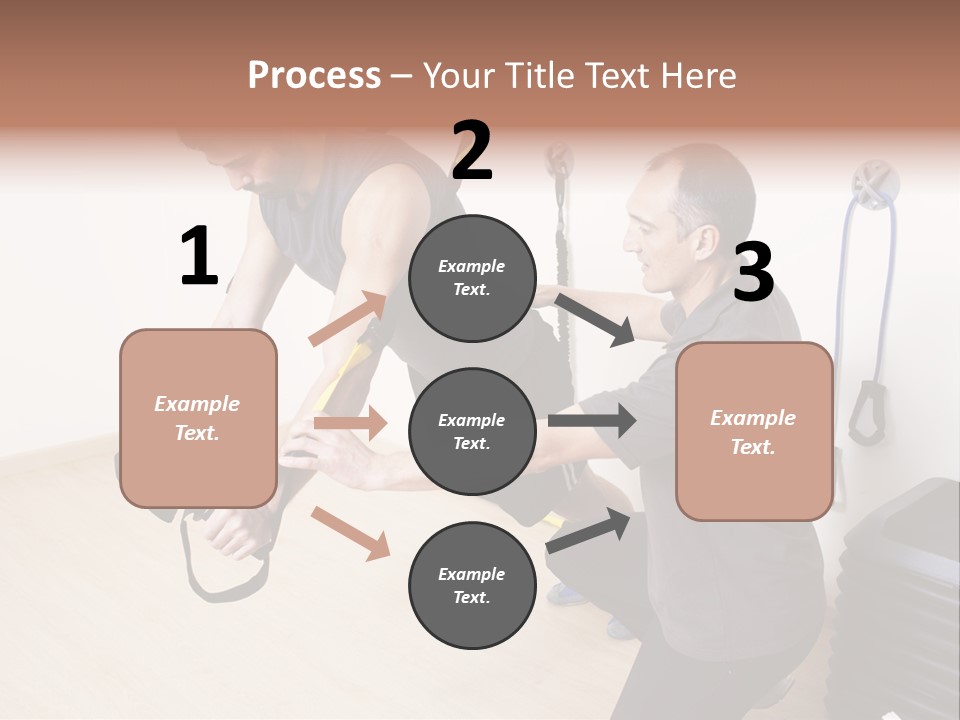 Process – Your Title Text Here

1

Example Text.

2

Example Text.

Example Text.

Example Text.

3

Example Text.